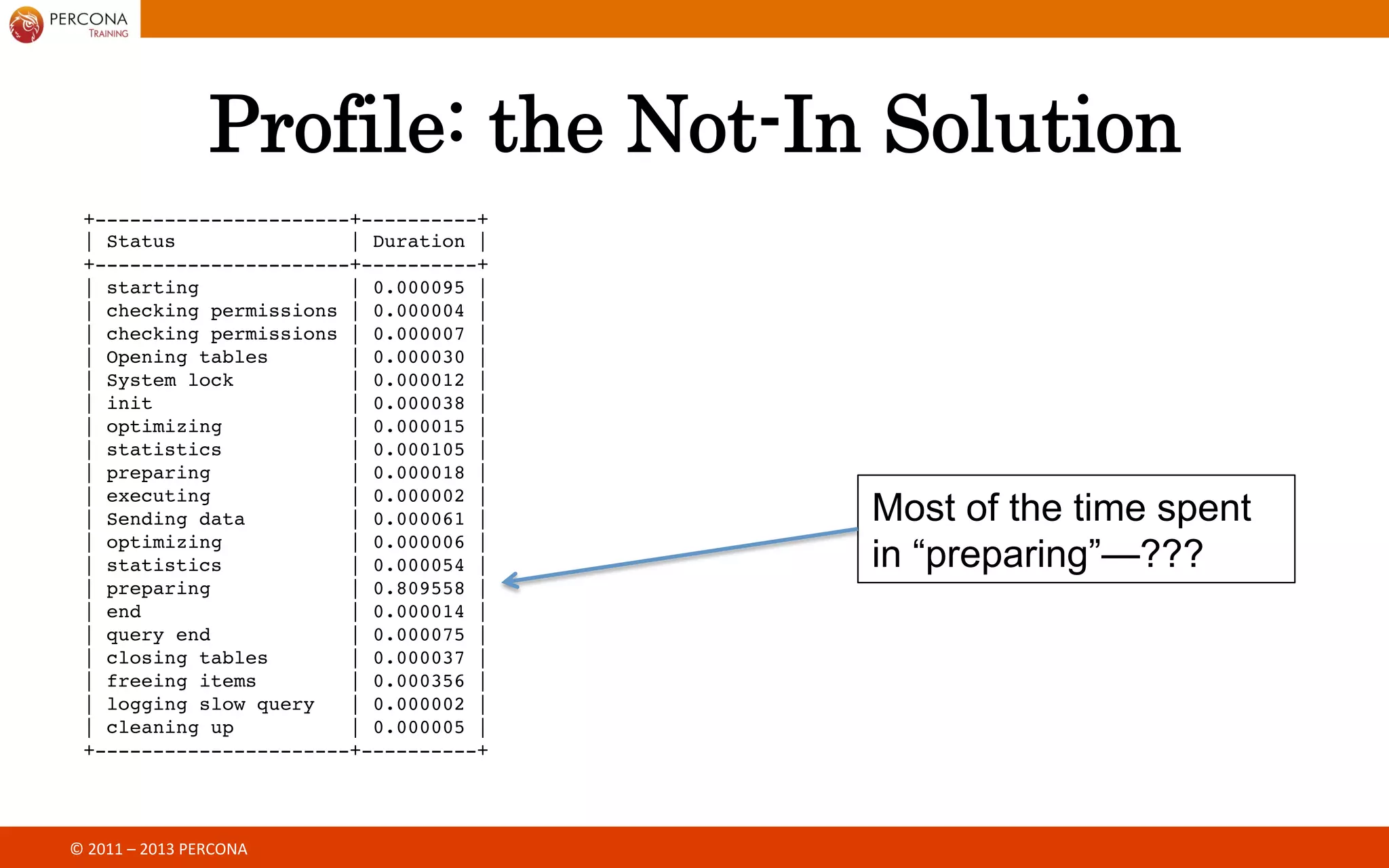 PERCONA
TRAINING

Profile: the Not-In Solution

| Status | Duration |
|---|---|
| starting | 0.000095 |
| checking permissions | 0.000004 |
| checking permissions | 0.000007 |
| Opening tables | 0.000030 |
| System lock | 0.000012 |
| init | 0.000038 |
| optimizing | 0.000015 |
| statistics | 0.000105 |
| preparing | 0.000018 |
| executing | 0.000002 |
| Sending data | 0.000061 |
| optimizing | 0.000006 |
| statistics | 0.000054 |
| preparing | 0.809558 |
| end | 0.000014 |
| query end | 0.000075 |
| closing tables | 0.000037 |
| freeing items | 0.000356 |
| logging slow query | 0.000002 |
| cleaning up | 0.000005 |

Most of the time spent in “preparing”—???

© 2011 – 2013 PERCONA